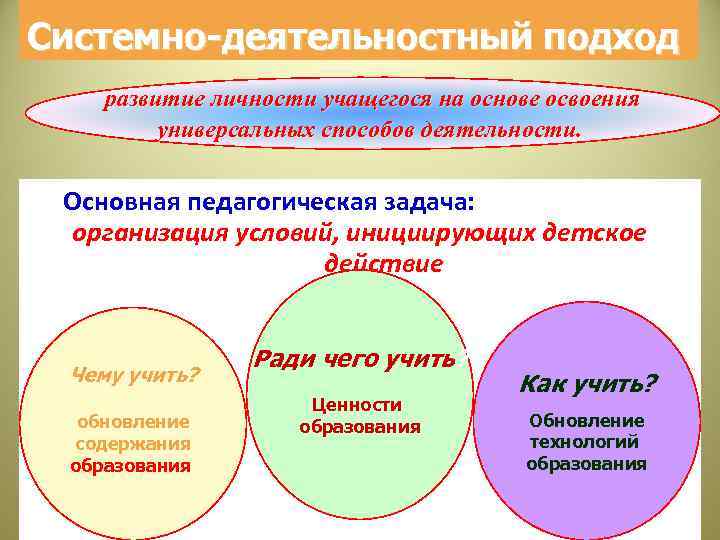 Системно-деятельностный подход

развитие личности учащегося на основе освоения универсальных способов деятельности.

Основная педагогическая задача:
организация условий, инициирующих детское действие

Чему учить?
обновление содержания образования

Ради чего учить

Ценности образования

Как учить?
Обновление технологий образования